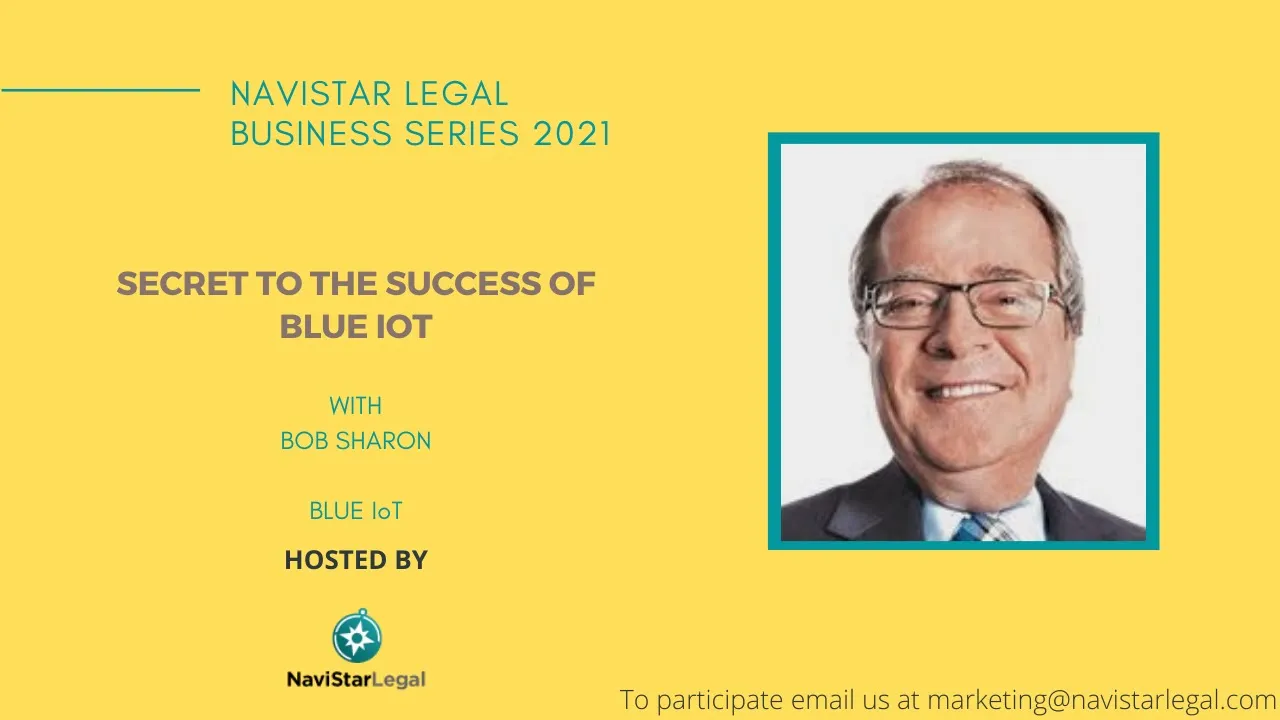 NAVISTAR LEGAL
BUSINESS SERIES 2021

SECRET TO THE SUCCESS OF BLUE IOT

WITH
BOB SHARON

BLUE IoT

HOSTED BY

NaviStarLegal

To participate email us at marketing@navistarlegal.com